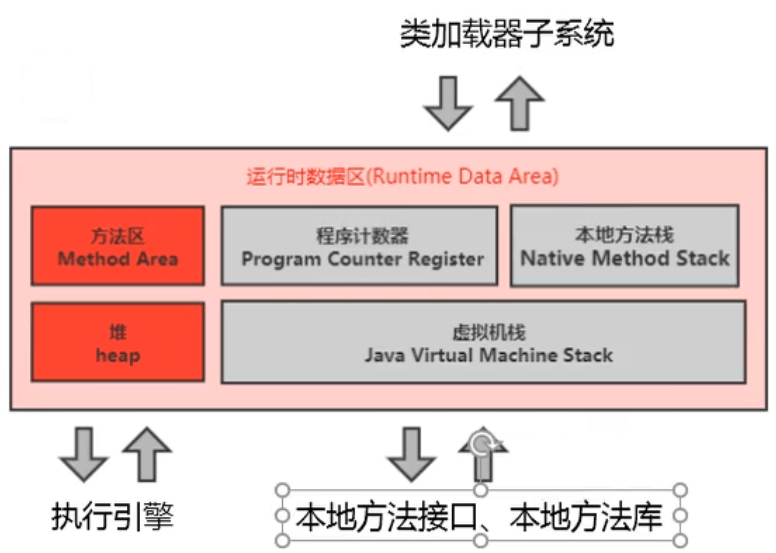 类加载器子系统

运行时数据区(Runtime Data Area)

方法区
Method Area

程序计数器
Program Counter Register

本地方法栈
Native Method Stack

堆
heap

虚拟机栈
Java Virtual Machine Stack

执行引擎

本地方法接口、本地方法库